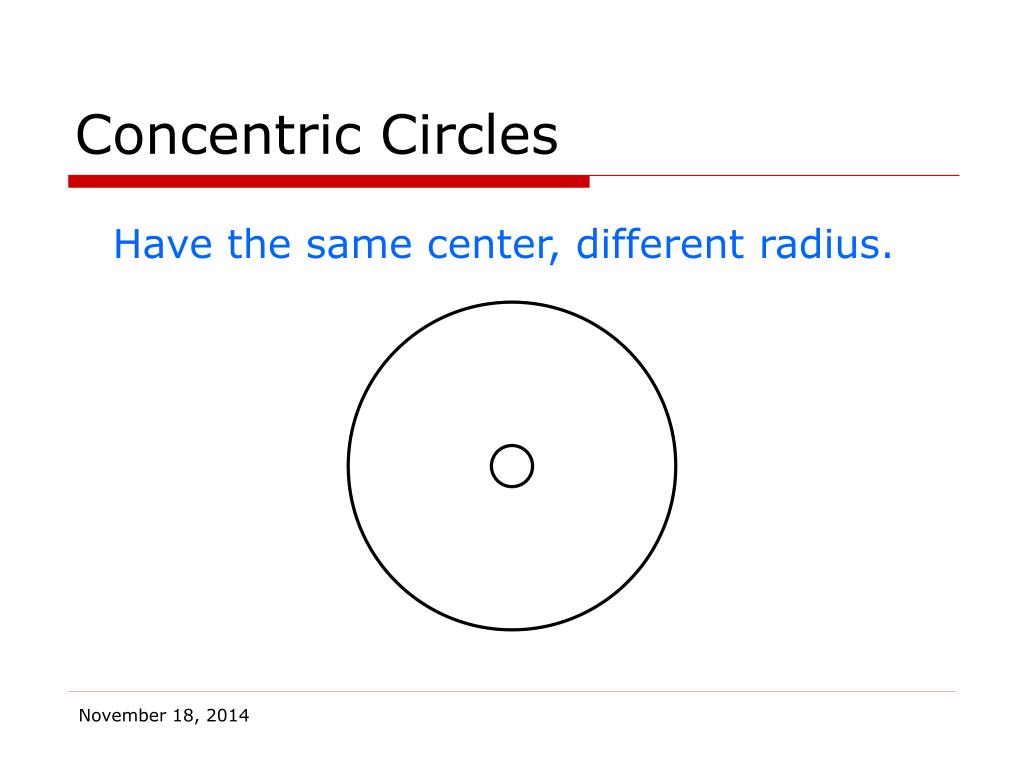 Concentric Circles

Have the same center, different radius.

November 18, 2014